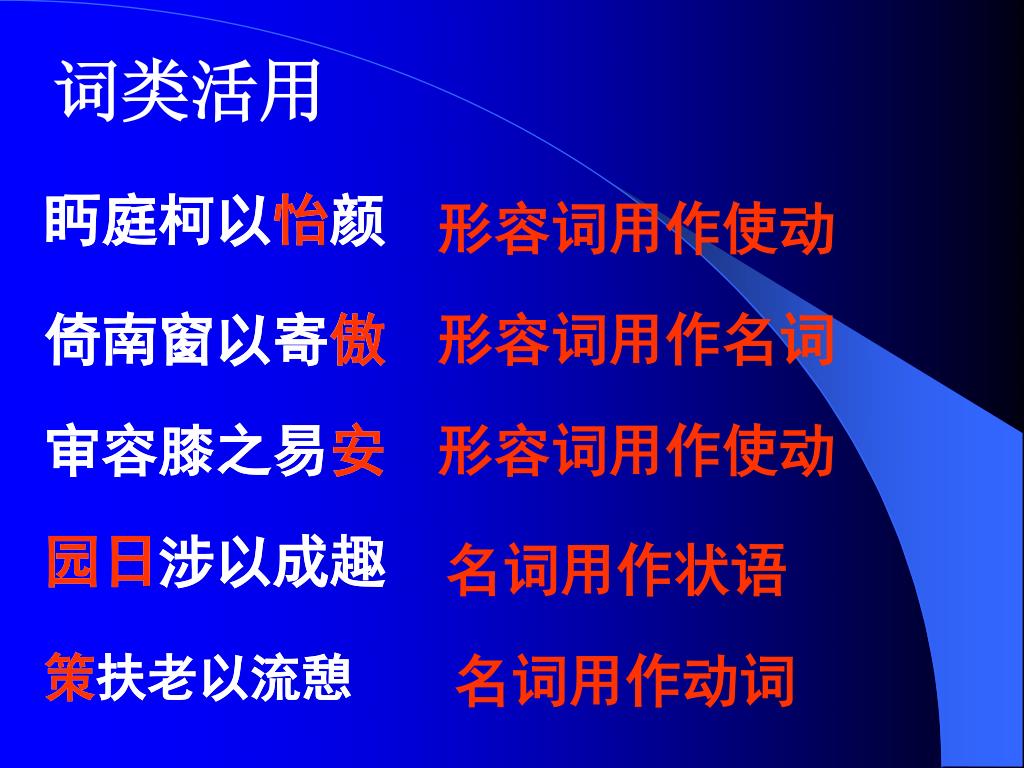 词类活用

眄庭柯以怡颜　形容词用作使动

倚南窗以寄傲　形容词用作名词

审容膝之易安　形容词用作使动

园日涉以成趣　名词用作状语

策扶老以流憩　名词用作动词